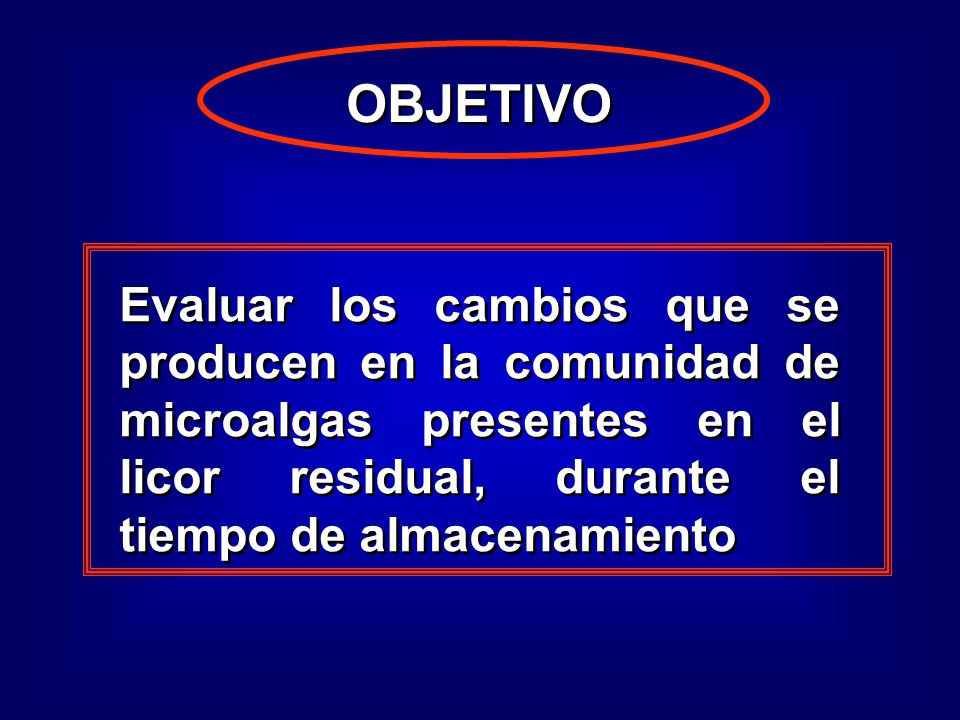 OBJETIVO

Evaluar los cambios que se producen en la comunidad de microalgas presentes en el licor residual, durante el tiempo de almacenamiento